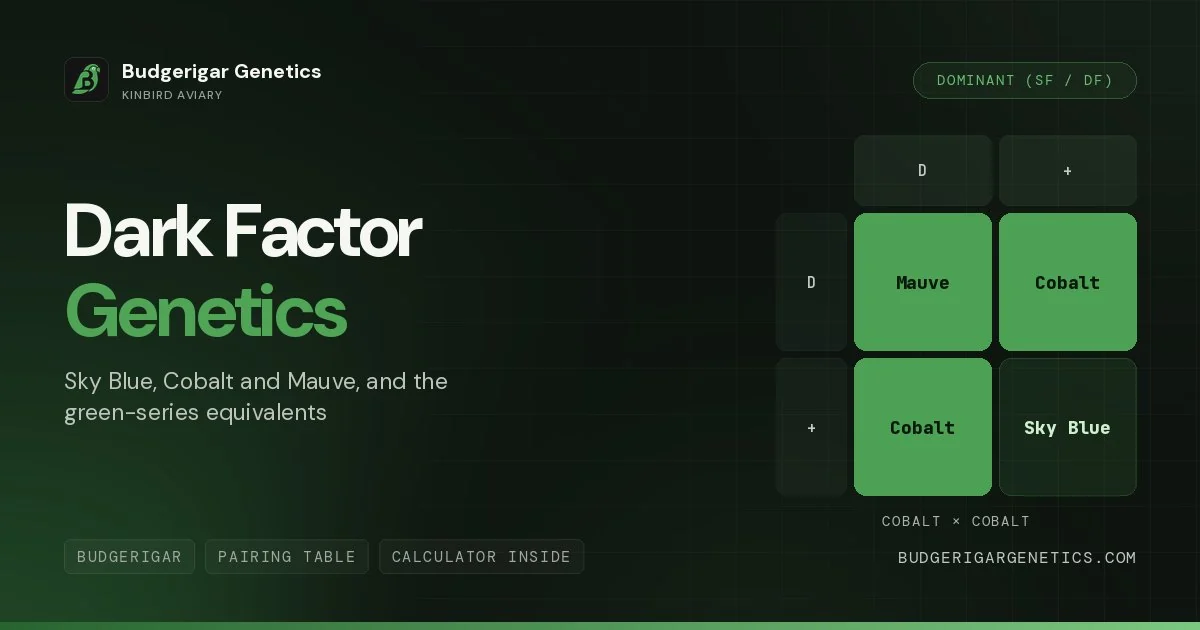 Budgerigar Genetics
KINBIRD AVIARY

DOMINANT (SF / DF)

Dark Factor
Genetics

Sky Blue, Cobalt and Mauve, and the green-series equivalents

|  | D | + |
|---|---|---|
| D | Mauve | Cobalt |
| + | Cobalt | Sky Blue |

COBALT × COBALT

BUDGERIGAR
PAIRING TABLE
CALCULATOR INSIDE

BUDGERIGARGENETICS.COM